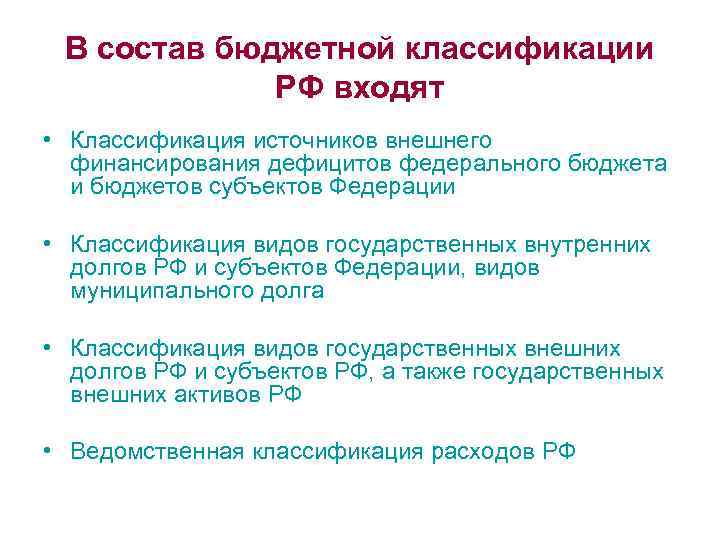 В состав бюджетной классификации РФ входят

• Классификация источников внешнего финансирования дефицитов федерального бюджета и бюджетов субъектов Федерации

• Классификация видов государственных внутренних долгов РФ и субъектов Федерации, видов муниципального долга

• Классификация видов государственных внешних долгов РФ и субъектов РФ, а также государственных внешних активов РФ

• Ведомственная классификация расходов РФ